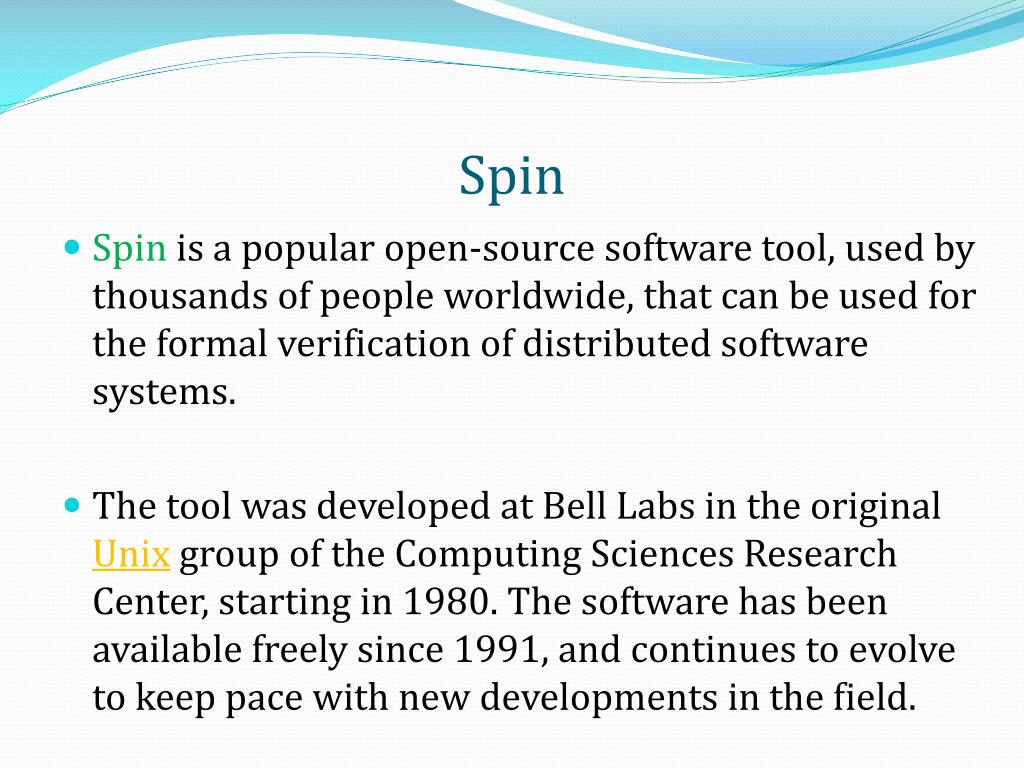 Spin

Spin is a popular open-source software tool, used by thousands of people worldwide, that can be used for the formal verification of distributed software systems.

The tool was developed at Bell Labs in the original Unix group of the Computing Sciences Research Center, starting in 1980. The software has been available freely since 1991, and continues to evolve to keep pace with new developments in the field.